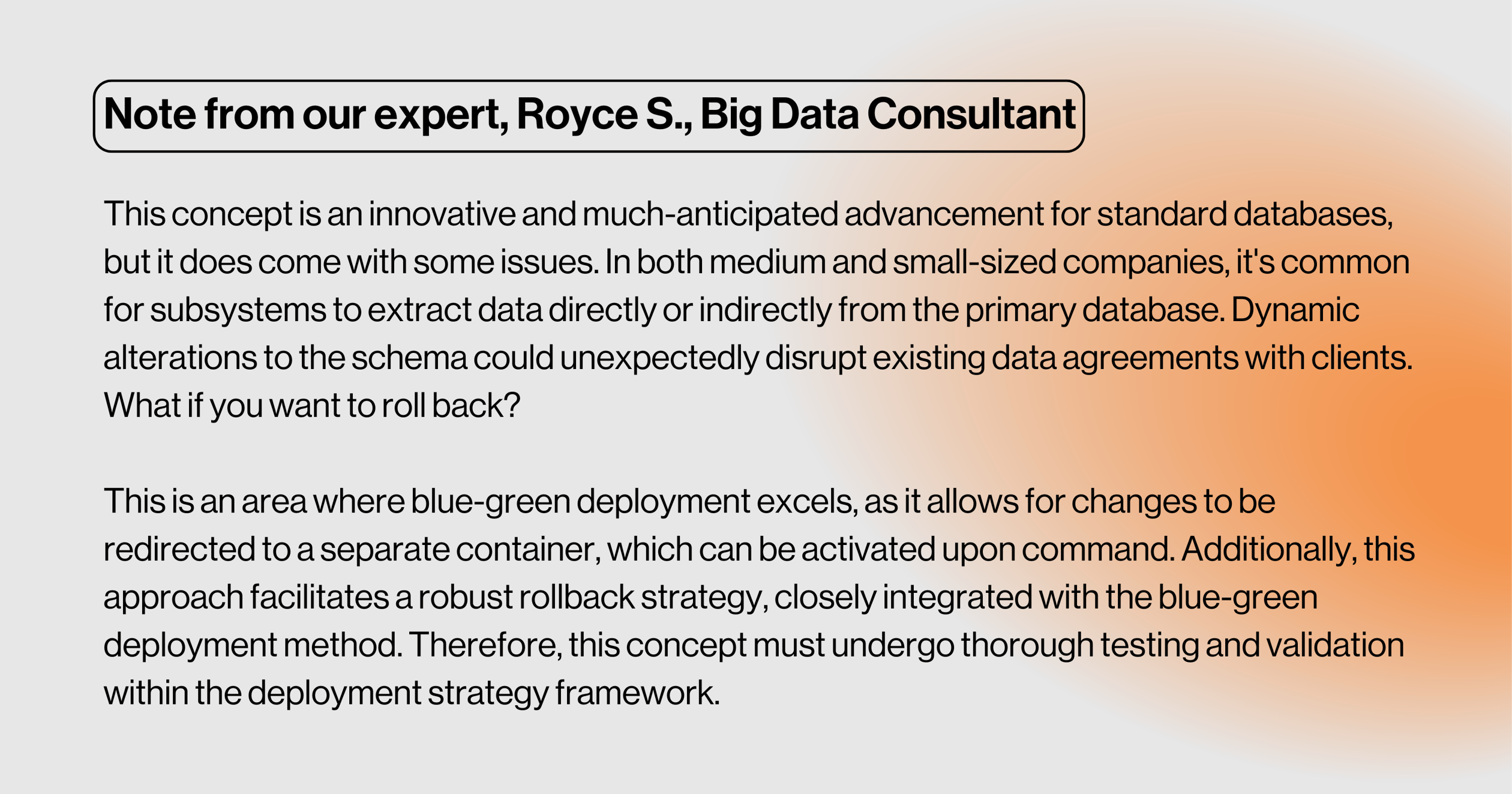 Note from our expert, Royce S., Big Data Consultant

This concept is an innovative and much-anticipated advancement for standard databases, but it does come with some issues. In both medium and small-sized companies, it's common for subsystems to extract data directly or indirectly from the primary database. Dynamic alterations to the schema could unexpectedly disrupt existing data agreements with clients. What if you want to roll back?

This is an area where blue-green deployment excels, as it allows for changes to be redirected to a separate container, which can be activated upon command. Additionally, this approach facilitates a robust rollback strategy, closely integrated with the blue-green deployment method. Therefore, this concept must undergo thorough testing and validation within the deployment strategy framework.